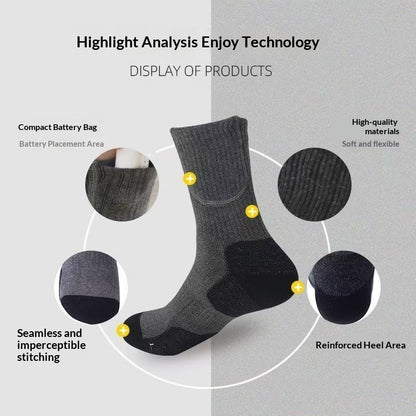 Highlight Analysis Enjoy Technology

DISPLAY OF PRODUCTS

Compact Battery Bag

Battery Placement Area

High-quality materials

Soft and flexible

Seamless and imperceptible stitching

Reinforced Heel Area